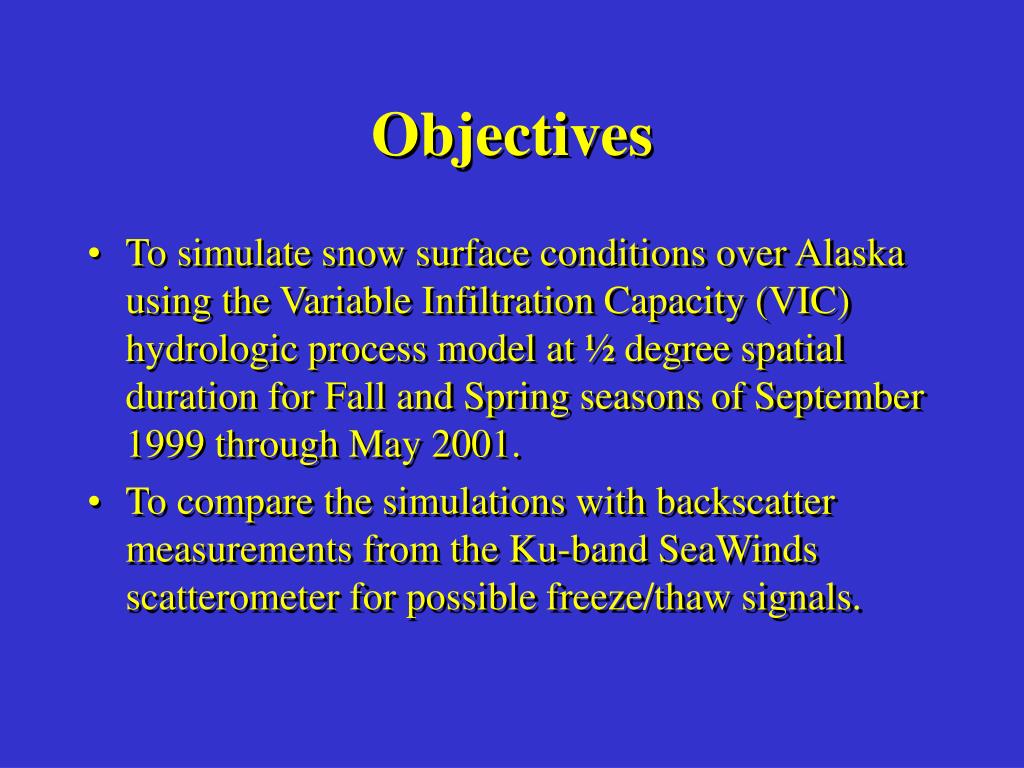 Objectives

• To simulate snow surface conditions over Alaska using the Variable Infiltration Capacity (VIC) hydrologic process model at ½ degree spatial duration for Fall and Spring seasons of September 1999 through May 2001.

• To compare the simulations with backscatter measurements from the Ku-band SeaWinds scatterometer for possible freeze/thaw signals.